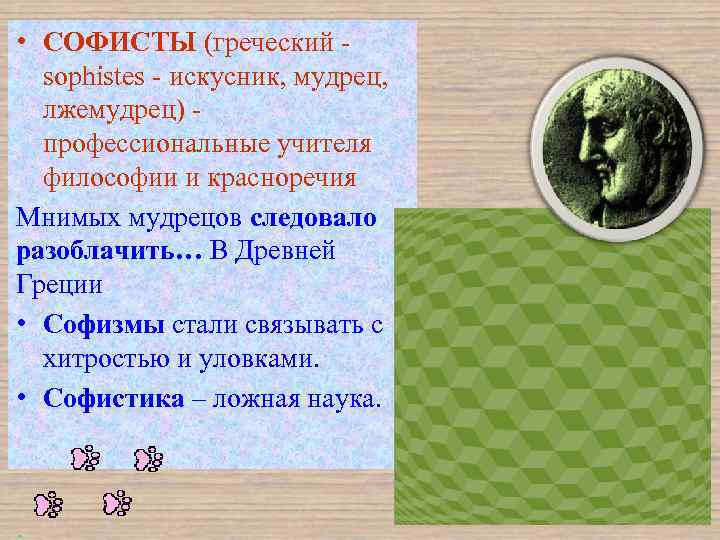 • СОФИСТЫ (греческий - sophistes - искусник, мудрец, лжемудрец) - профессиональные учителя философии и красноречия

Мнимых мудрецов следовало разоблачить… В Древней Греции

• Софизмы стали связывать с хитростью и уловками.

• Софистика – ложная наука.